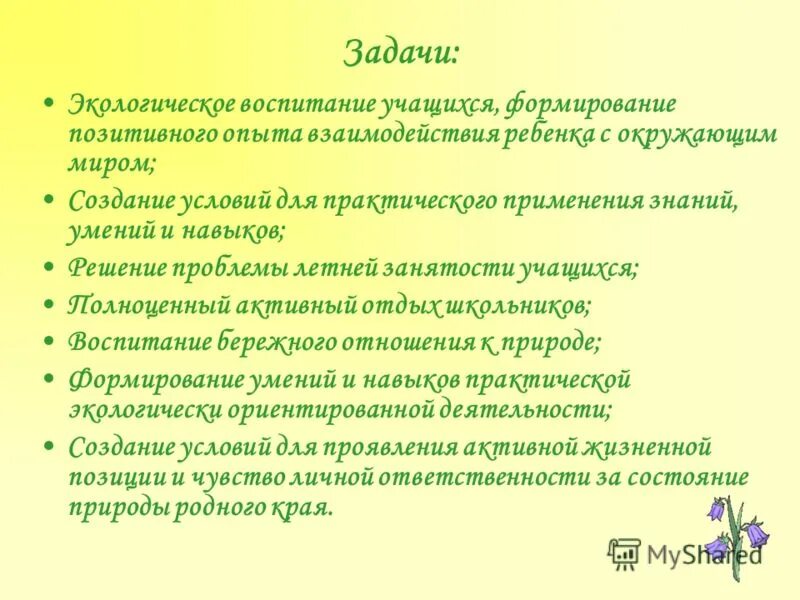 Задачи:

• Экологическое воспитание учащихся, формирование позитивного опыта взаимодействия ребенка с окружающим миром;

• Создание условий для практического применения знаний, умений и навыков;

• Решение проблемы летней занятости учащихся;

• Полноценный активный отдых школьников;

• Воспитание бережного отношения к природе;

• Формирование умений и навыков практической экологически ориентированной деятельности;

• Создание условий для проявления активной жизненной позиции и чувство личной ответственности за состояние природы родного края.

MyShared